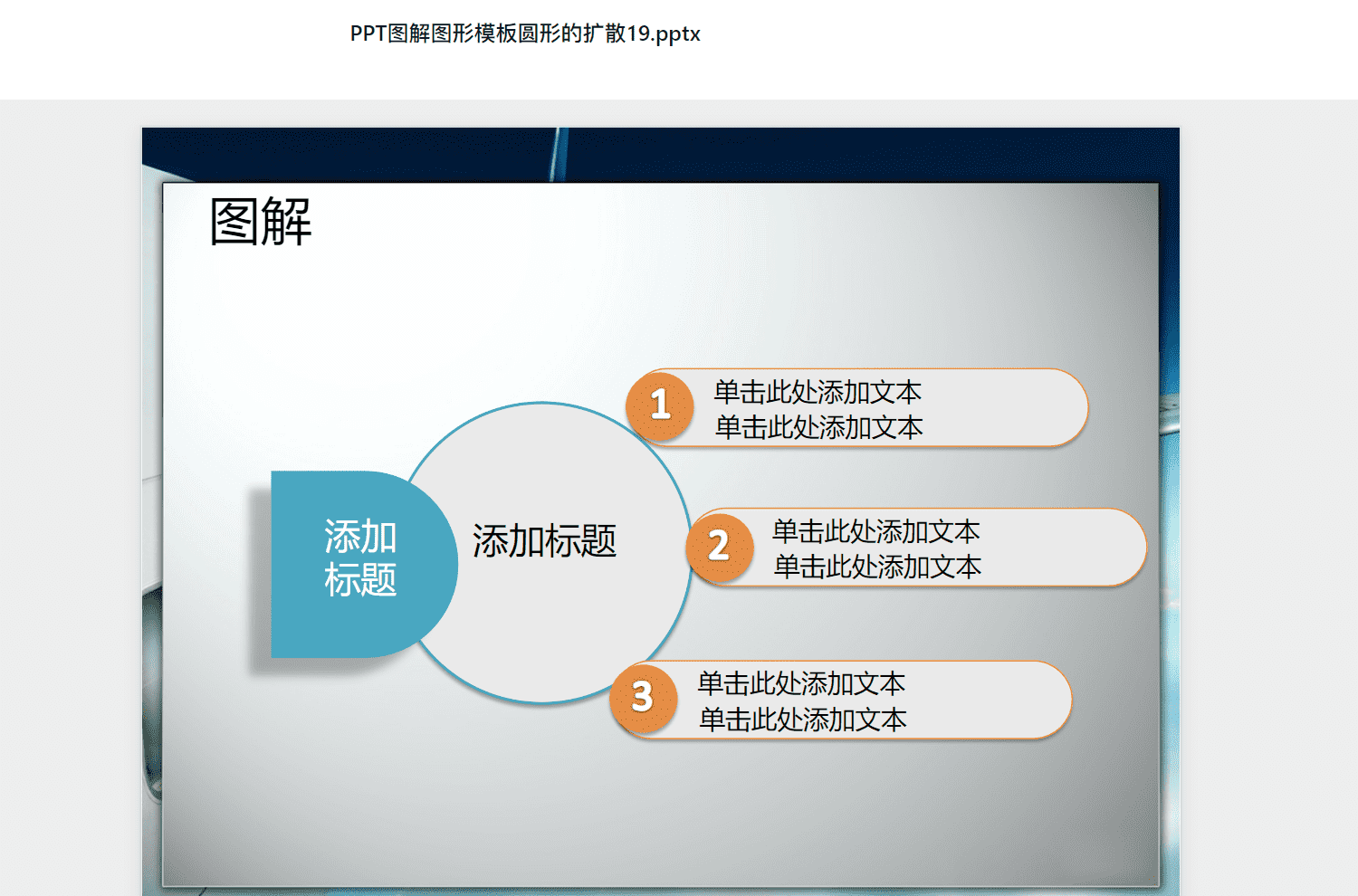 PPT图解图形模板圆形的扩散19.pptx

图解

添加标题

添加标题

1 单击此处添加文本
单击此处添加文本

2 单击此处添加文本
单击此处添加文本

3 单击此处添加文本
单击此处添加文本